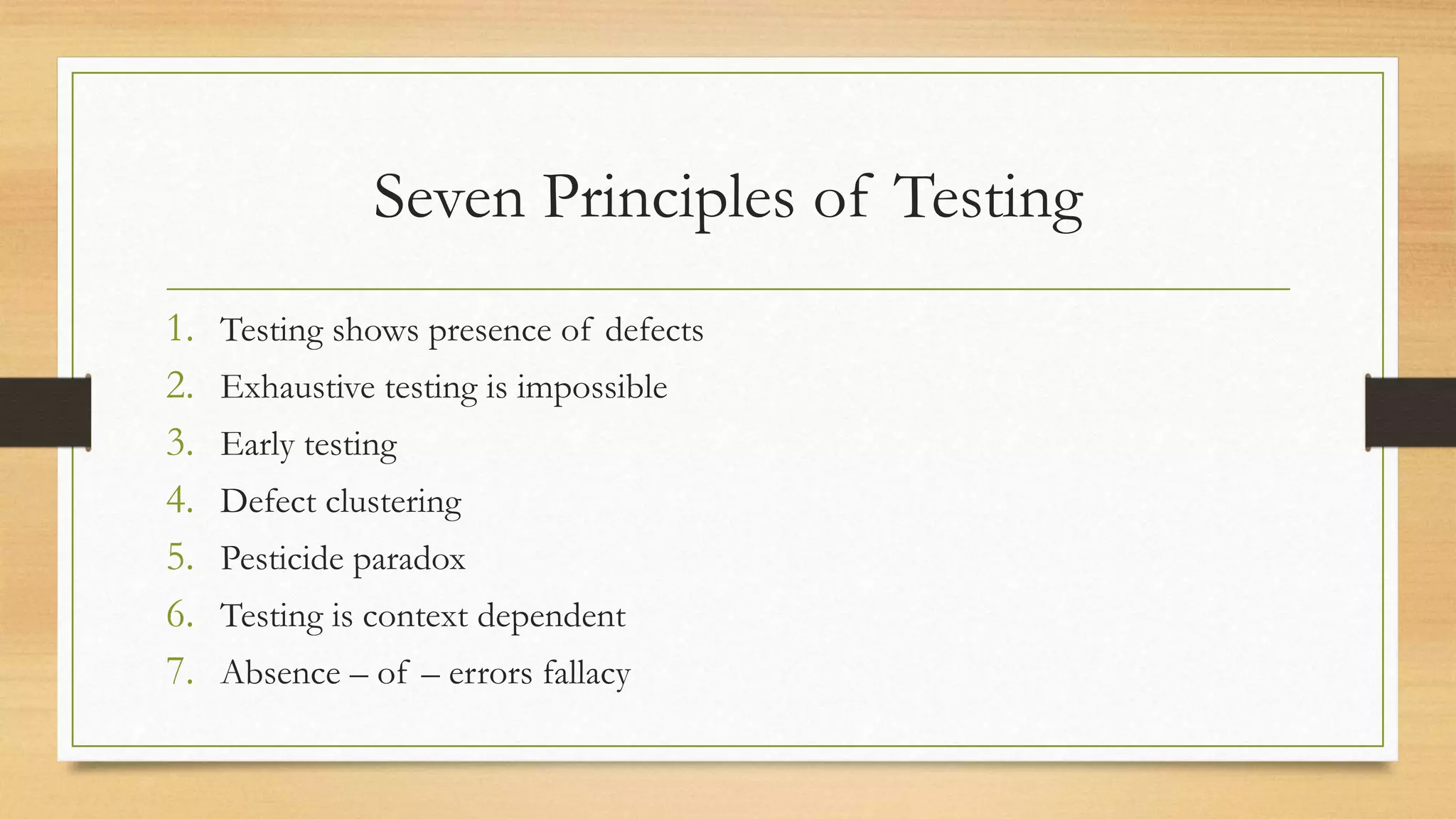 Seven Principles of Testing

1. Testing shows presence of defects
2. Exhaustive testing is impossible
3. Early testing
4. Defect clustering
5. Pesticide paradox
6. Testing is context dependent
7. Absence – of – errors fallacy